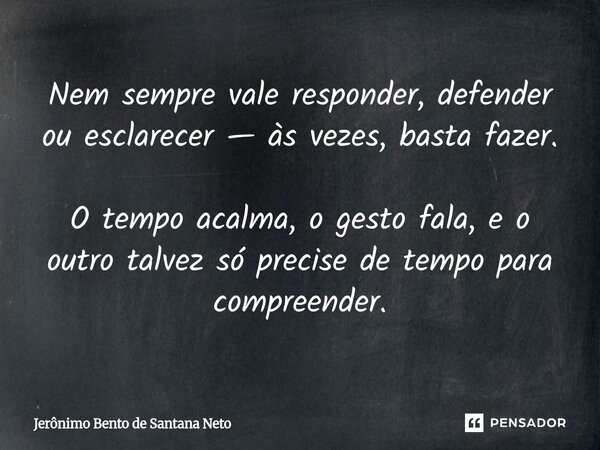 Nem sempre vale responder, defender ou esclarecer — às vezes, basta fazer.

O tempo acalma, o gesto fala, e o outro talvez só precise de tempo para compreender.

Jerônimo Bento de Santana Neto

PENSADOR